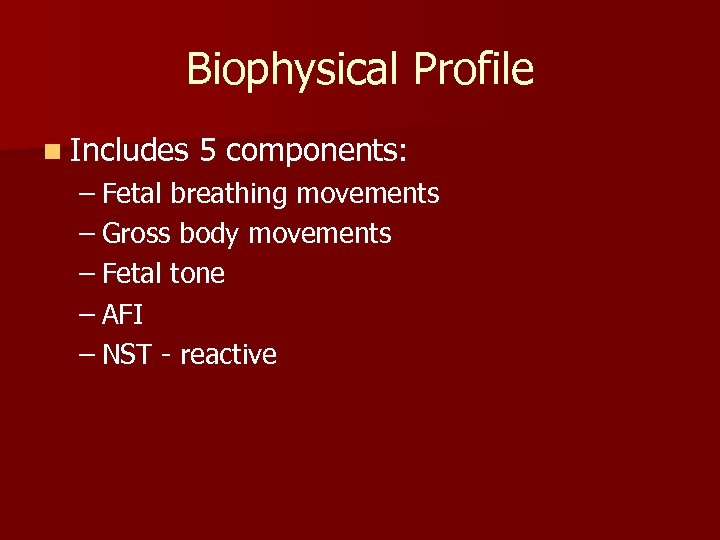 Biophysical Profile

Includes 5 components:
– Fetal breathing movements
– Gross body movements
– Fetal tone
– AFI
– NST - reactive